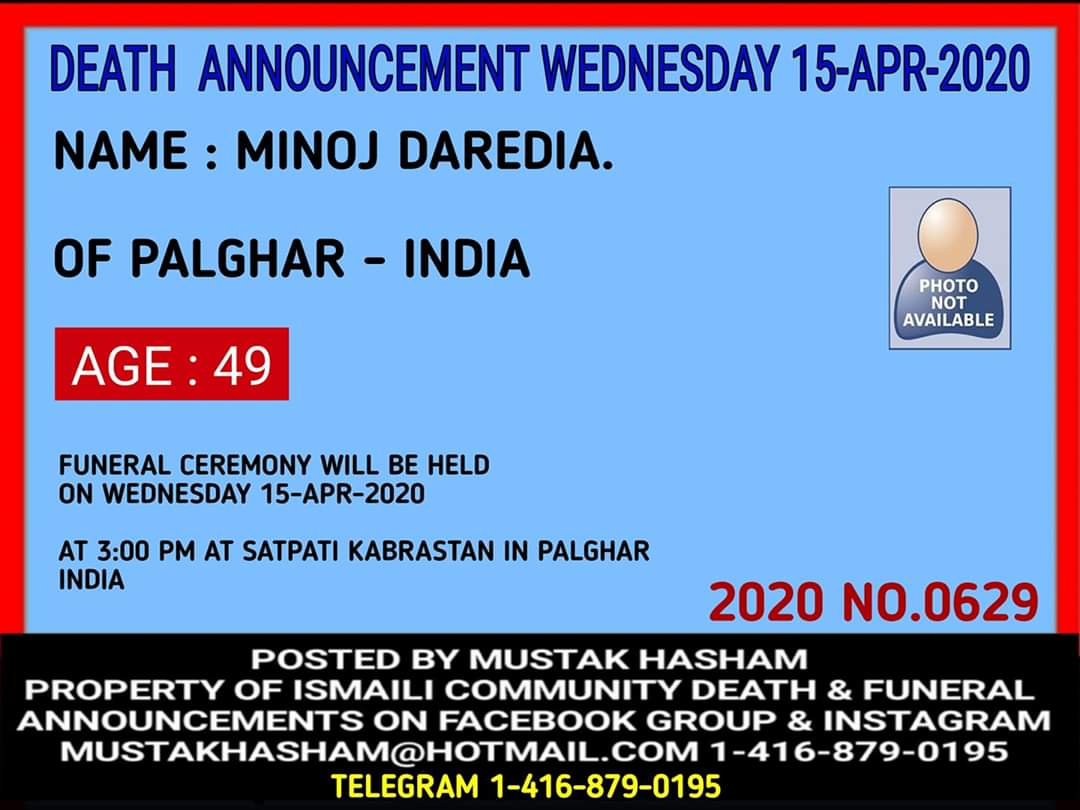 DEATH ANNOUNCEMENT WEDNESDAY 15-APR-2020

NAME : MINOJ DAREDIA.

OF PALGHAR - INDIA

PHOTO NOT AVAILABLE

AGE : 49

FUNERAL CEREMONY WILL BE HELD ON WEDNESDAY 15-APR-2020

AT 3:00 PM AT SATPATI KABRASTAN IN PALGHAR INDIA

2020 NO.0629

POSTED BY MUSTAK HASHAM
PROPERTY OF ISMAILI COMMUNITY DEATH & FUNERAL ANNOUNCEMENTS ON FACEBOOK GROUP & INSTAGRAM
MUSTAKHASHAM@HOTMAIL.COM 1-416-879-0195
TELEGRAM 1-416-879-0195